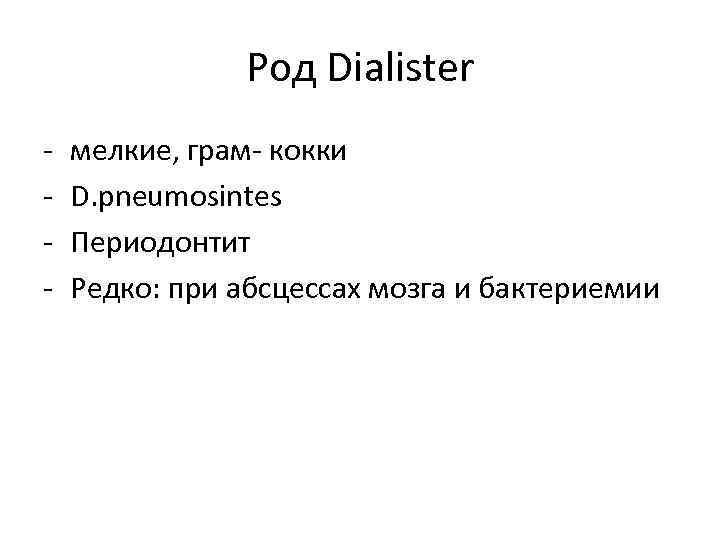 Род Dialister

- мелкие, грам- кокки
- D.pneumosintes
- Периодонтит
- Редко: при абсцессах мозга и бактериемии